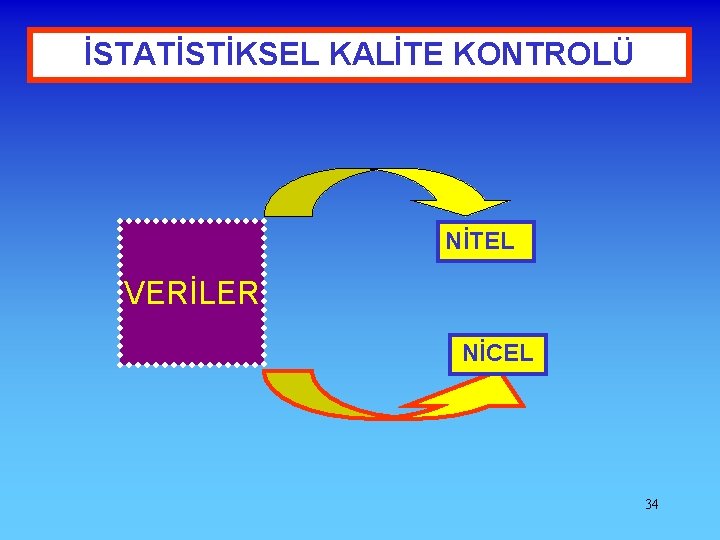 İSTATİSTİKSEL KALİTE KONTROLÜ

VERİLER

NİTEL

NİCEL

34